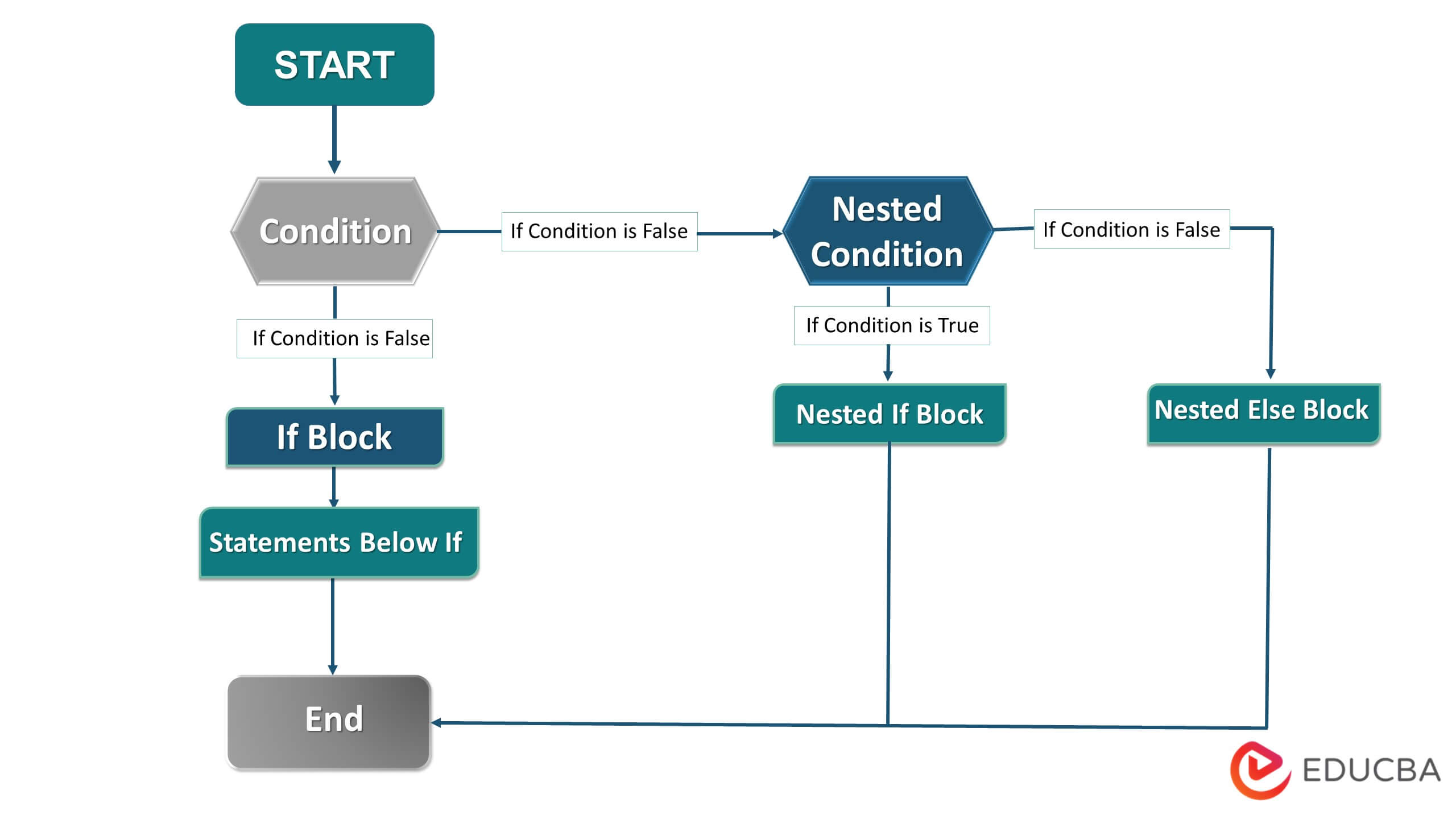 START

Condition

If Condition is False

Nested Condition

If Condition is False

If Condition is False

If Condition is True

If Block

Nested If Block

Nested Else Block

Statements Below If

End

EDUCBA